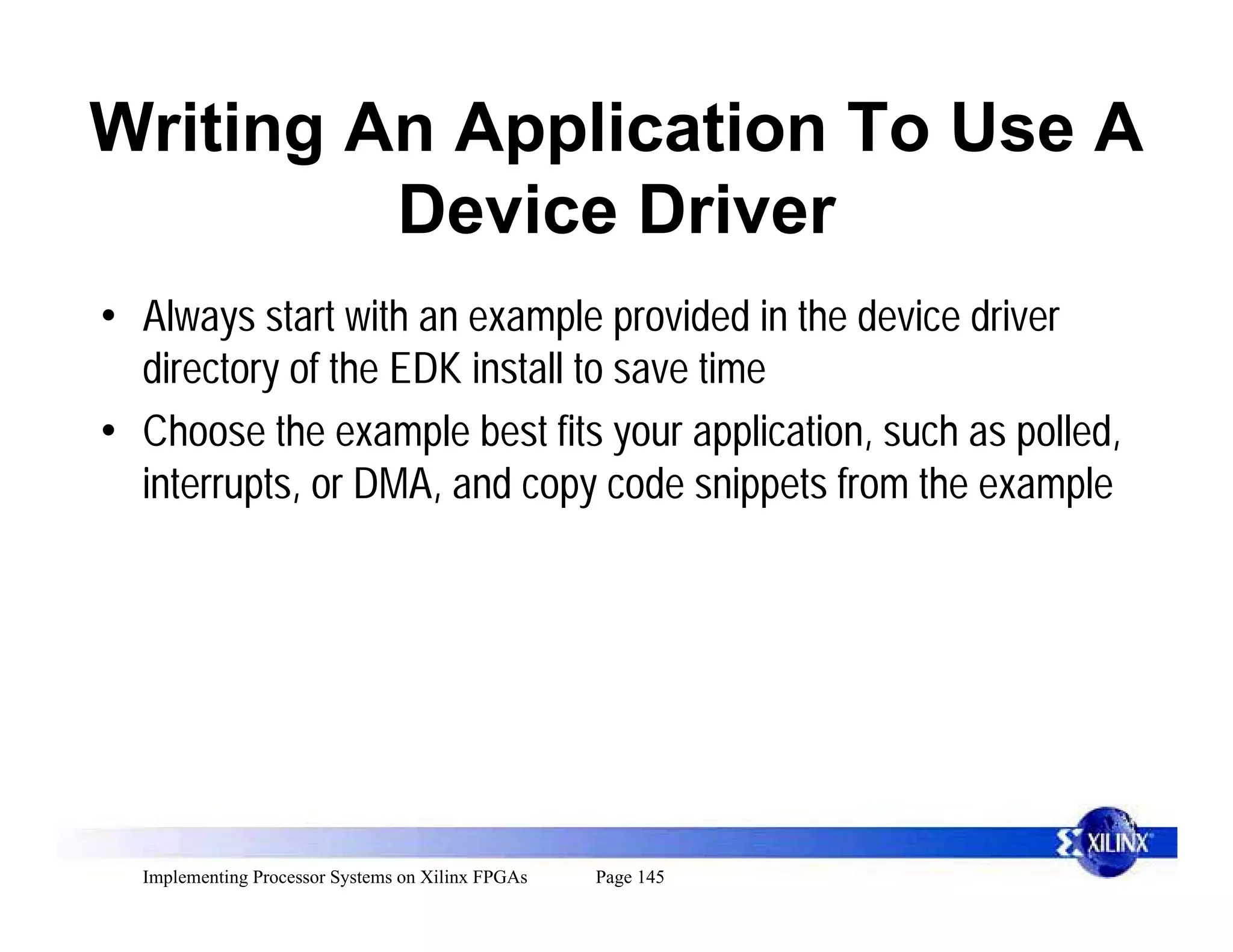 Writing An Application To Use A Device Driver

• Always start with an example provided in the device driver directory of the EDK install to save time

• Choose the example best fits your application, such as polled, interrupts, or DMA, and copy code snippets from the example

XILINX

Implementing Processor Systems on Xilinx FPGAs Page 145